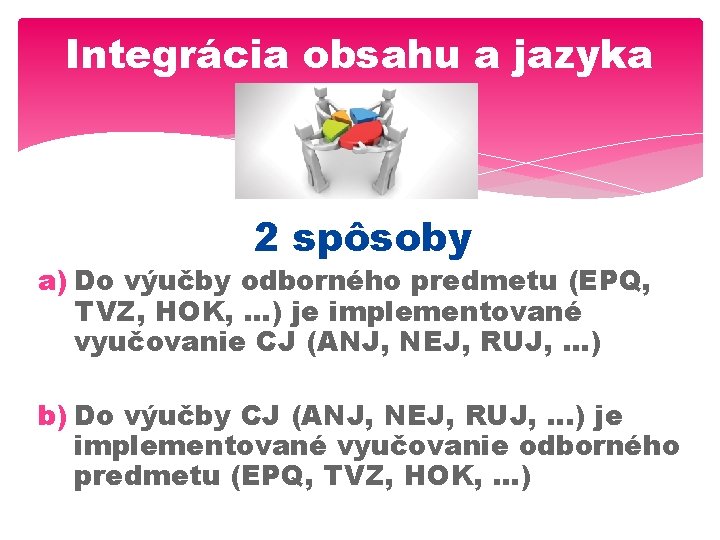 Integrácia obsahu a jazyka

2 spôsoby

a) Do výučby odborného predmetu (EPQ, TVZ, HOK, ...) je implementované vyučovanie CJ (ANJ, NEJ, RUJ, ...)

b) Do výučby CJ (ANJ, NEJ, RUJ, ...) je implementované vyučovanie odborného predmetu (EPQ, TVZ, HOK, ...)